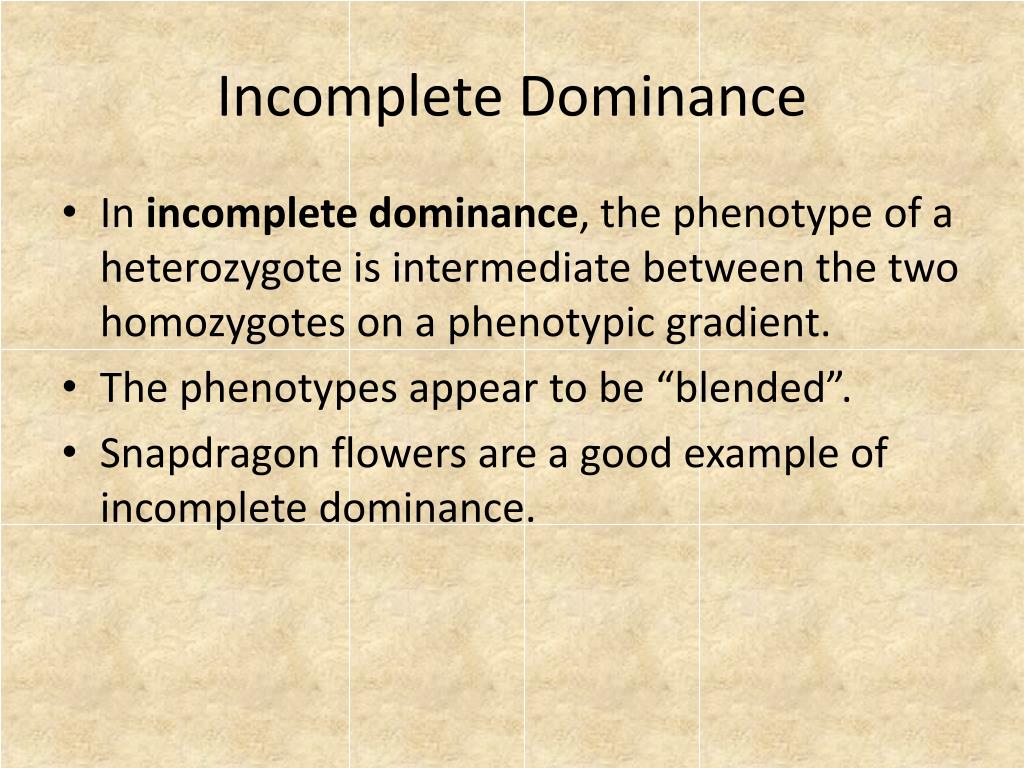 Incomplete Dominance

• In incomplete dominance, the phenotype of a heterozygote is intermediate between the two homozygotes on a phenotypic gradient.
• The phenotypes appear to be “blended”.
• Snapdragon flowers are a good example of incomplete dominance.